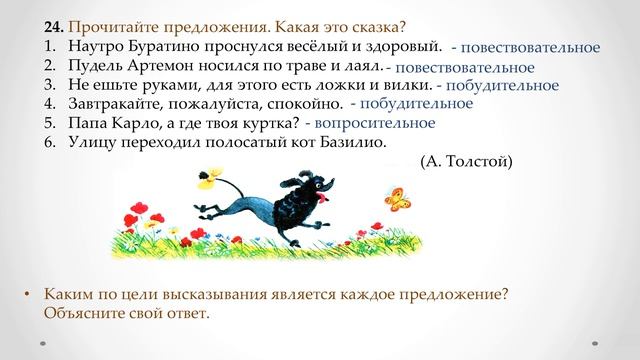 **24.** Прочитайте предложения. Какая это сказка?
1. Наутро Буратино проснулся весёлый и здоровый. - повествовательное
2. Пудель Артемон носился по траве и лаял. - повествовательное
3. Не ешьте руками, для этого есть ложки и вилки. - побудительное
4. Завтракайте, пожалуйста, спокойно. - побудительное
5. Папа Карло, а где твоя куртка? - вопросительное
6. Улицу переходил полосатый кот Базилио.
(А. Толстой)

• Каким по цели высказывания является каждое предложение? Объясните свой ответ.